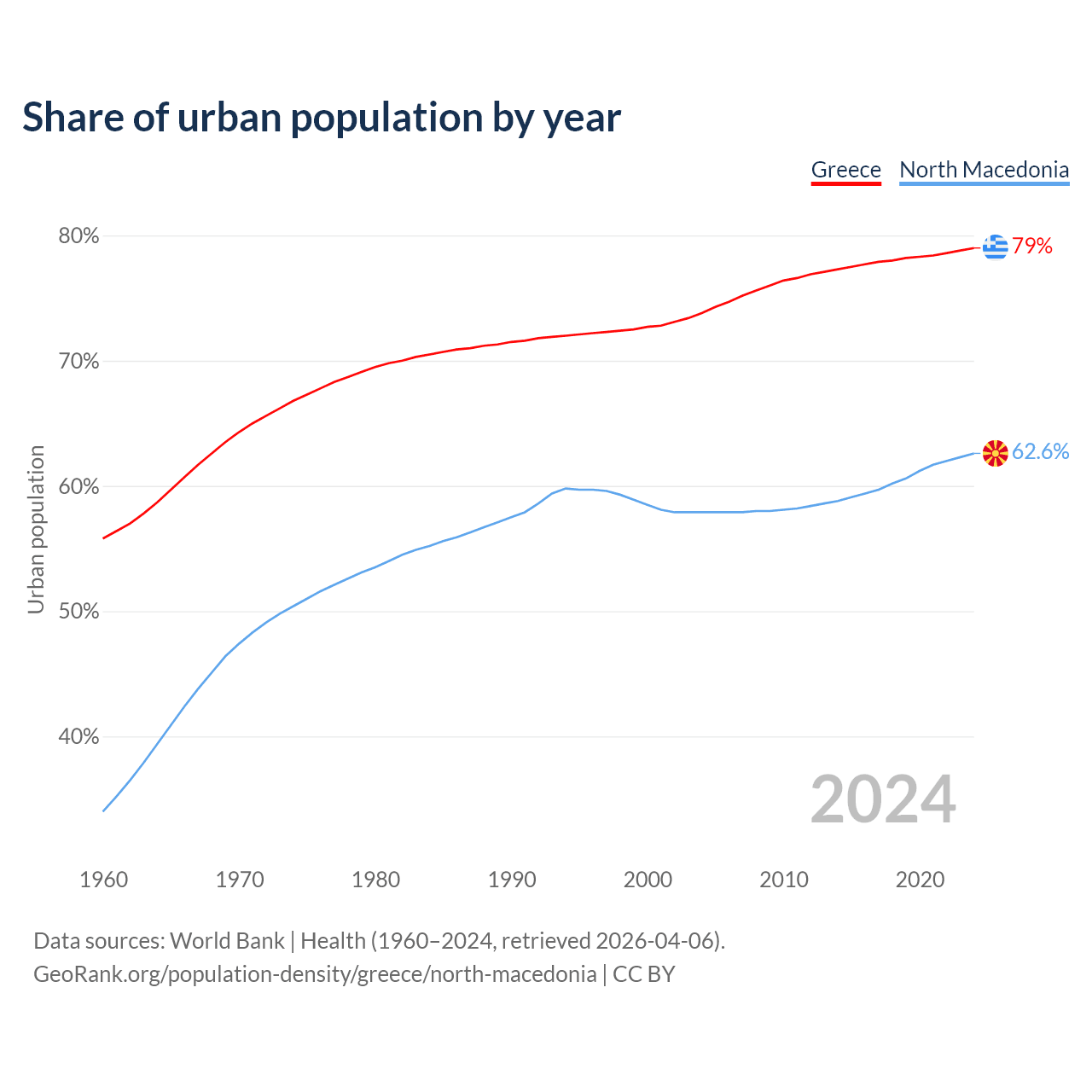 Share of urban population by year

Greece North Macedonia

80%
70%
60%
50%
40%

Urban population

79%
62.6%

2024

1960 1970 1980 1990 2000 2010 2020

Data sources: World Bank | Health (1960–2024, retrieved 2026-04-06).
GeoRank.org/population-density/greece/north-macedonia | CC BY